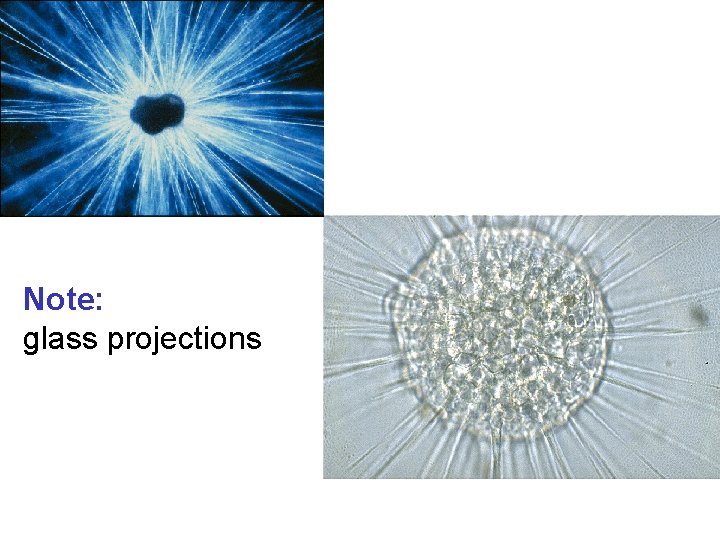 Note:
glass projections